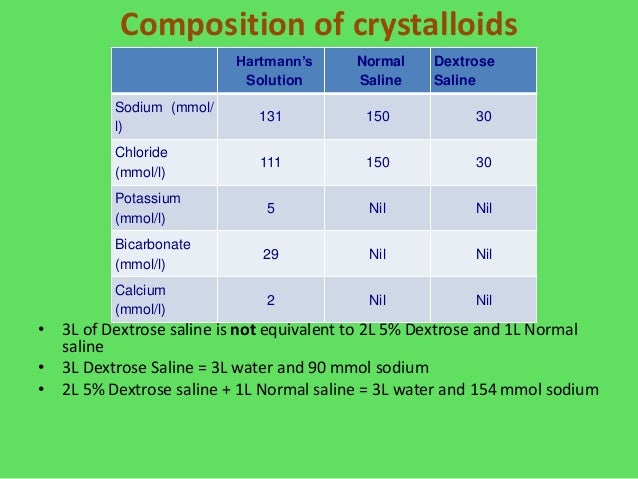 Composition of crystalloids

| | Hartmann's Solution | Normal Saline | Dextrose Saline |
|---|---|---|---|
| Sodium (mmol/l) | 131 | 150 | 30 |
| Chloride (mmol/l) | 111 | 150 | 30 |
| Potassium (mmol/l) | 5 | Nil | Nil |
| Bicarbonate (mmol/l) | 29 | Nil | Nil |
| Calcium (mmol/l) | 2 | Nil | Nil |

• 3L of Dextrose saline is **not** equivalent to 2L 5% Dextrose and 1L Normal saline
• 3L Dextrose Saline = 3L water and 90 mmol sodium
• 2L 5% Dextrose saline + 1L Normal saline = 3L water and 154 mmol sodium